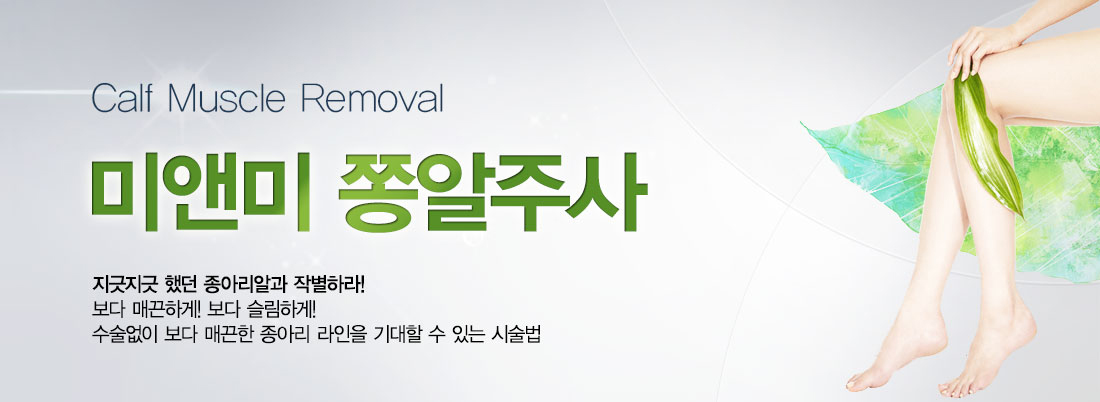 Calf Muscle Removal

미앤미 쫑알주사

지긋지긋 했던 종아리알과 작별하라!
보다 매끈하게! 보다 슬림하게!
수술없이 보다 매끈한 종아리 라인을 기대할 수 있는 시술법